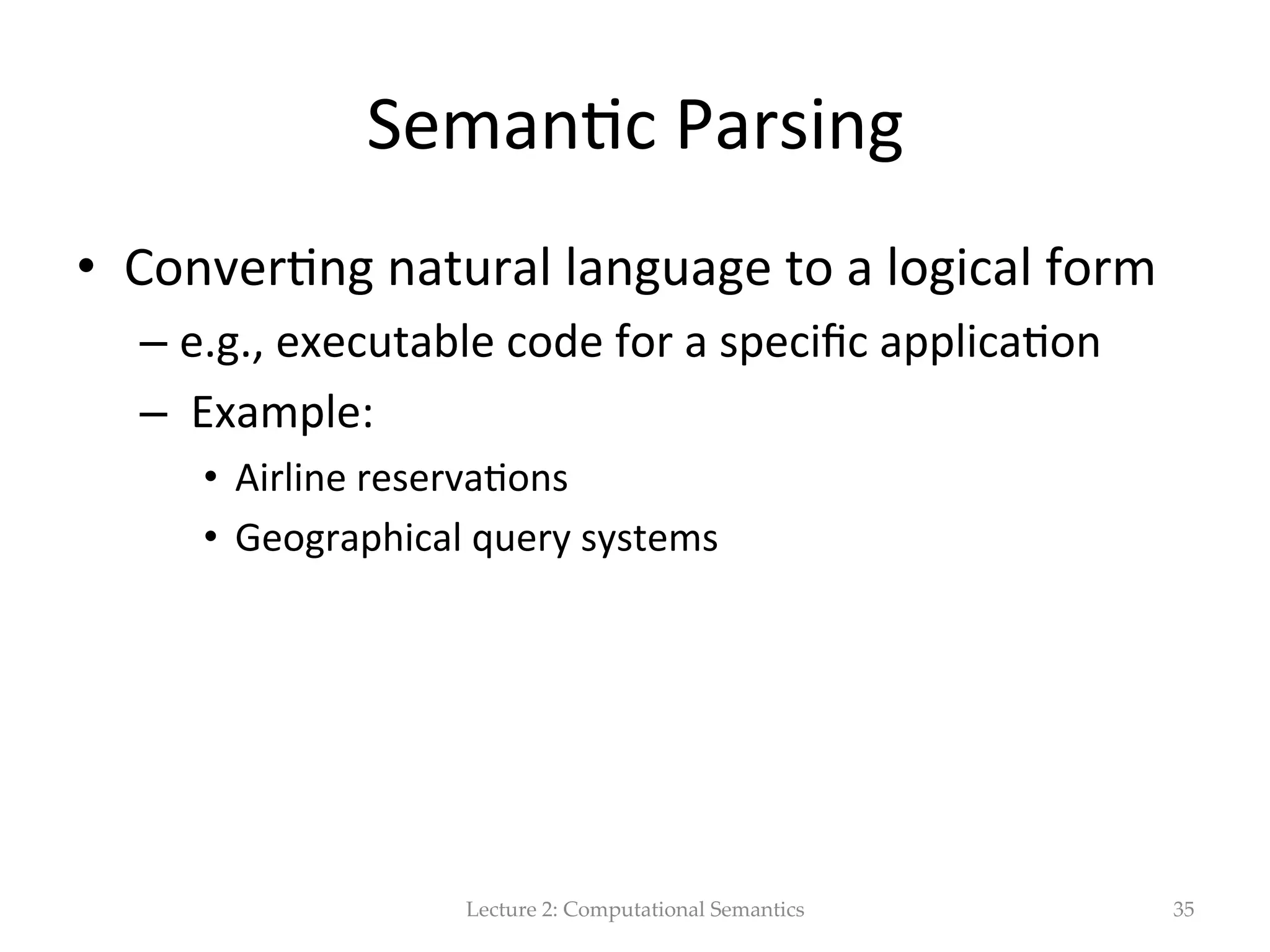 Semantic Parsing

• Converting natural language to a logical form
  – e.g., executable code for a specific application
  – Example:
    • Airline reservations
    • Geographical query systems

Lecture 2: Computational Semantics

35